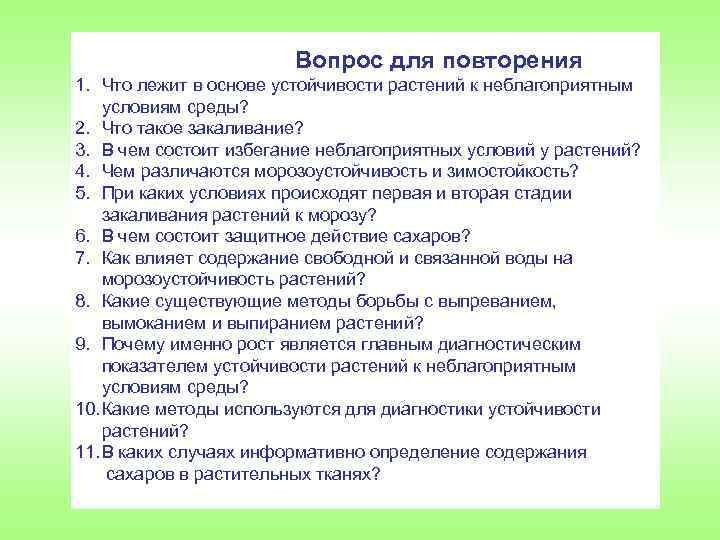 Вопрос для повторения

1. Что лежит в основе устойчивости растений к неблагоприятным условиям среды?
2. Что такое закаливание?
3. В чем состоит избегание неблагоприятных условий у растений?
4. Чем различаются морозоустойчивость и зимостойкость?
5. При каких условиях происходят первая и вторая стадии закаливания растений к морозу?
6. В чем состоит защитное действие сахаров?
7. Как влияет содержание свободной и связанной воды на морозоустойчивость растений?
8. Какие существующие методы борьбы с выпреванием, вымоканием и выпиранием растений?
9. Почему именно рост является главным диагностическим показателем устойчивости растений к неблагоприятным условиям среды?
10. Какие методы используются для диагностики устойчивости растений?
11. В каких случаях информативно определение содержания сахаров в растительных тканях?